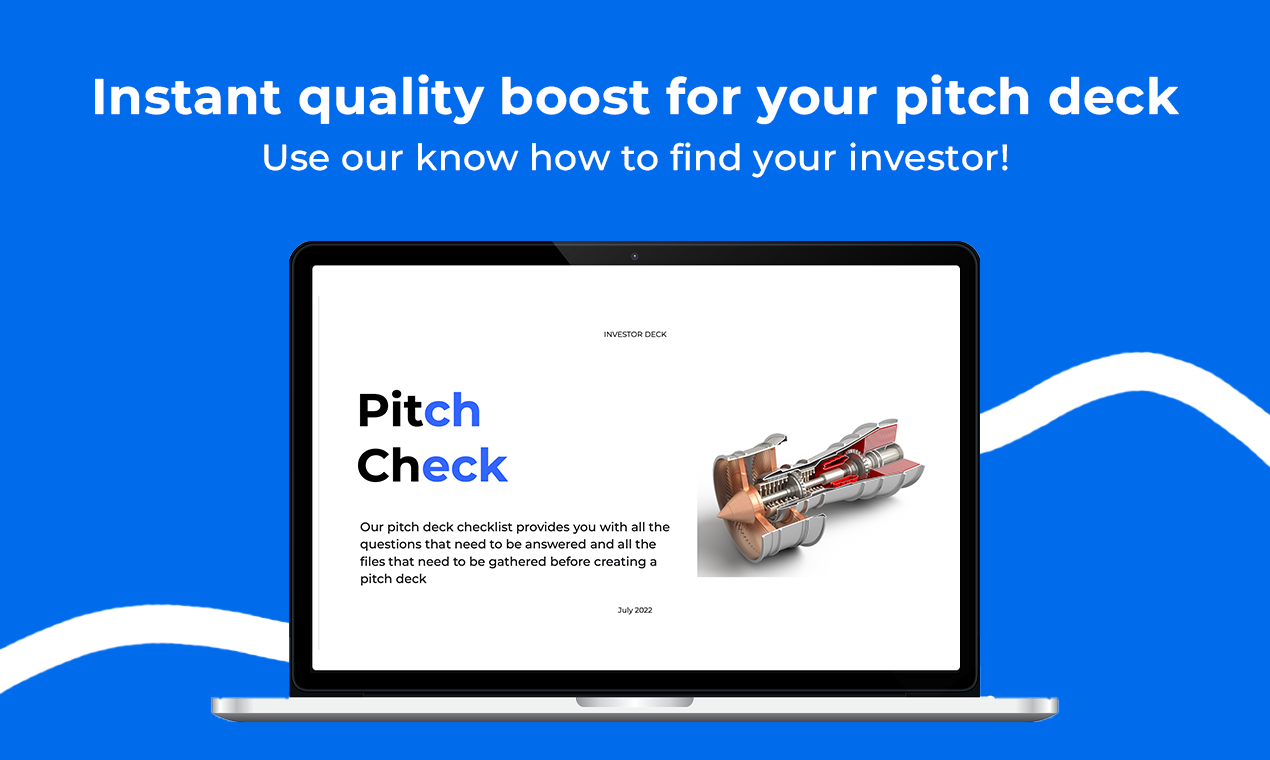 Instant quality boost for your pitch deck
Use our know how to find your investor!

INVESTOR DECK

Pitch
Check

Our pitch deck checklist provides you with all the questions that need to be answered and all the files that need to be gathered before creating a pitch deck

July 2022